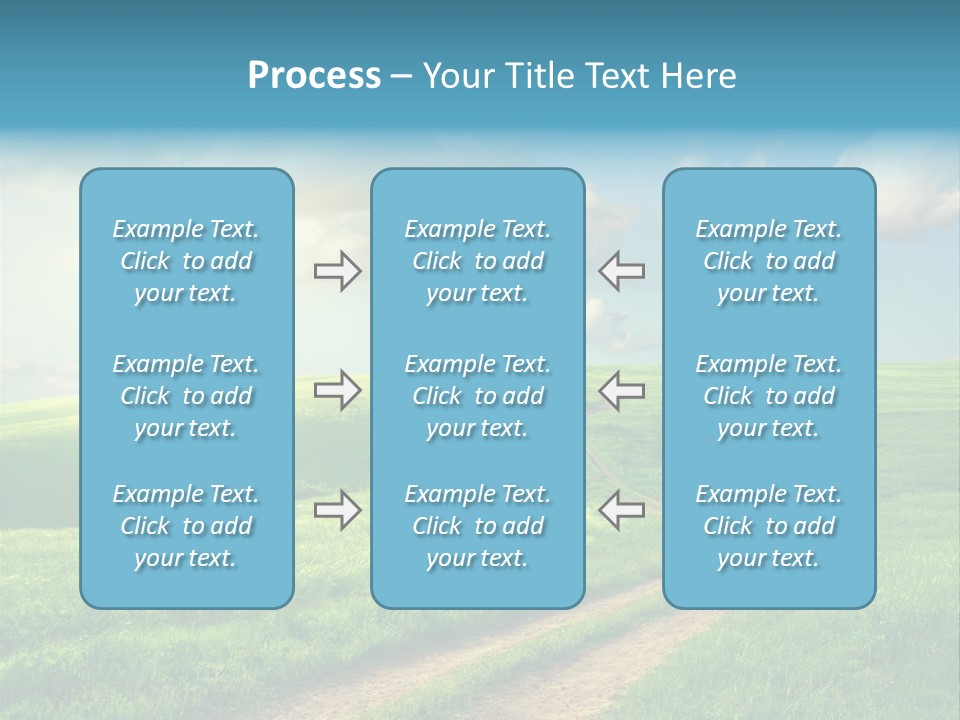 Process – Your Title Text Here

Example Text. Click to add your text.

Example Text. Click to add your text.

Example Text. Click to add your text.

Example Text. Click to add your text.

Example Text. Click to add your text.

Example Text. Click to add your text.

Example Text. Click to add your text.

Example Text. Click to add your text.

Example Text. Click to add your text.